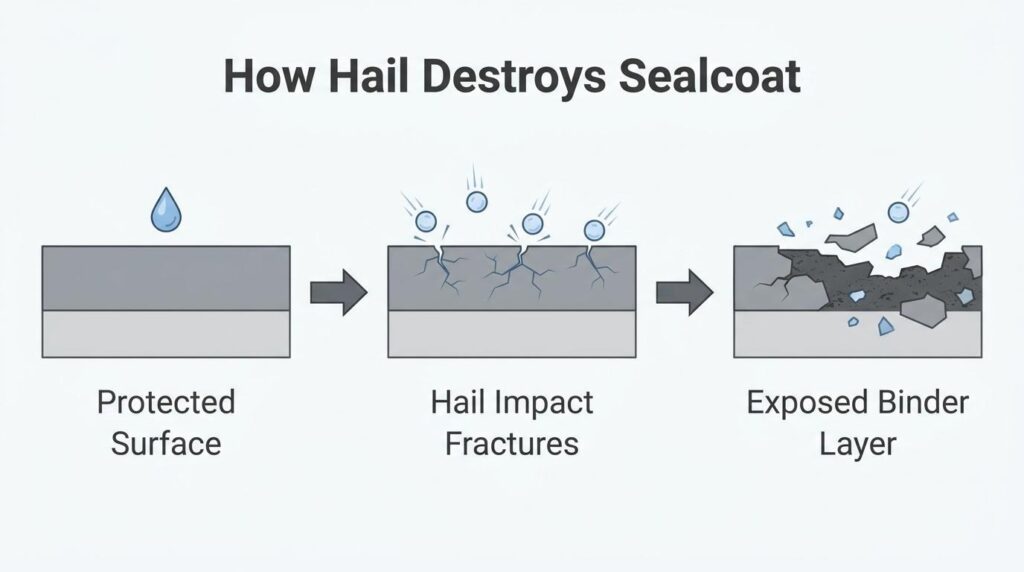 How Hail Destroys Sealcoat

Protected Surface

Hail Impact Fractures

Exposed Binder Layer